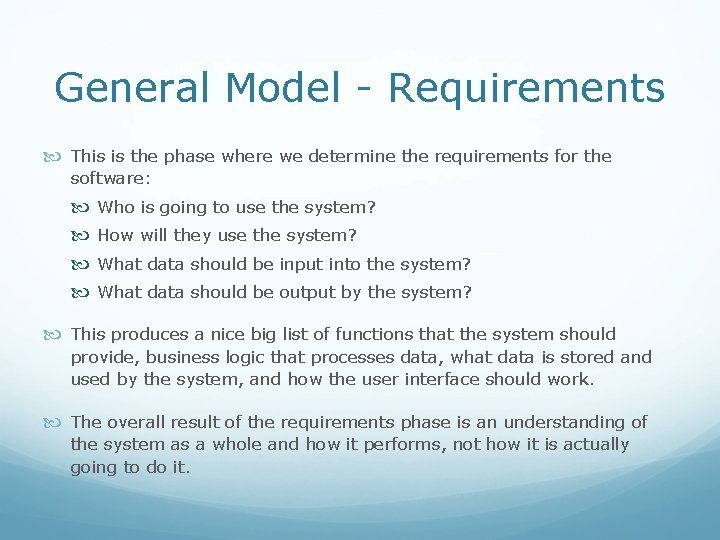 General Model - Requirements

This is the phase where we determine the requirements for the software:

Who is going to use the system?

How will they use the system?

What data should be input into the system?

What data should be output by the system?

This produces a nice big list of functions that the system should provide, business logic that processes data, what data is stored and used by the system, and how the user interface should work.

The overall result of the requirements phase is an understanding of the system as a whole and how it performs, not how it is actually going to do it.